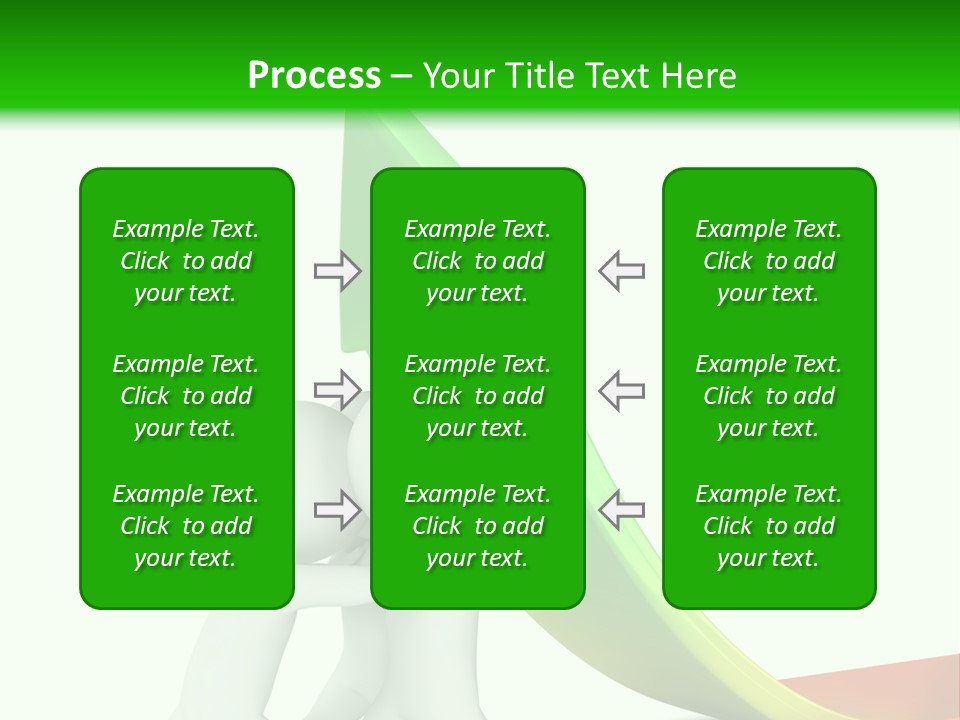 Process – Your Title Text Here

Example Text. Click to add your text.

Example Text. Click to add your text.

Example Text. Click to add your text.

Example Text. Click to add your text.

Example Text. Click to add your text.

Example Text. Click to add your text.

Example Text. Click to add your text.

Example Text. Click to add your text.

Example Text. Click to add your text.